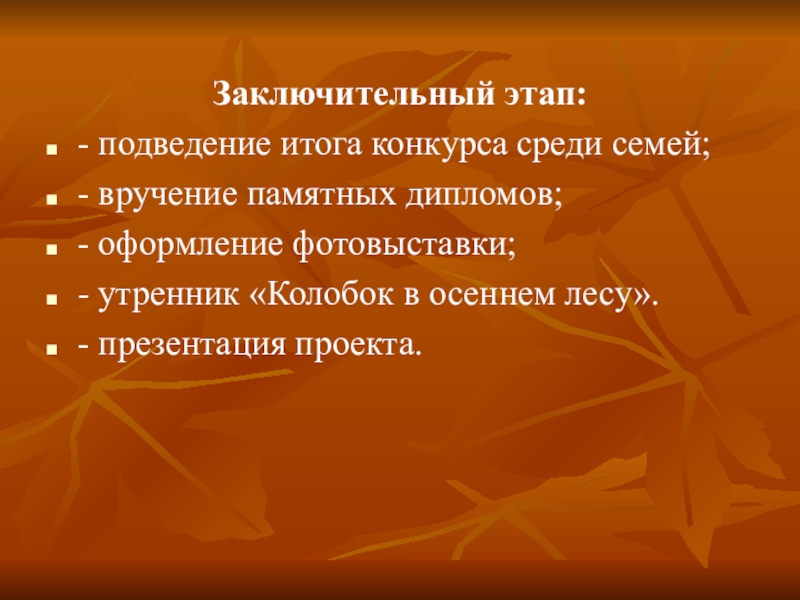 Заключительный этап:

- подведение итога конкурса среди семей;
- вручение памятных дипломов;
- оформление фотовыставки;
- утренник «Колобок в осеннем лесу».
- презентация проекта.